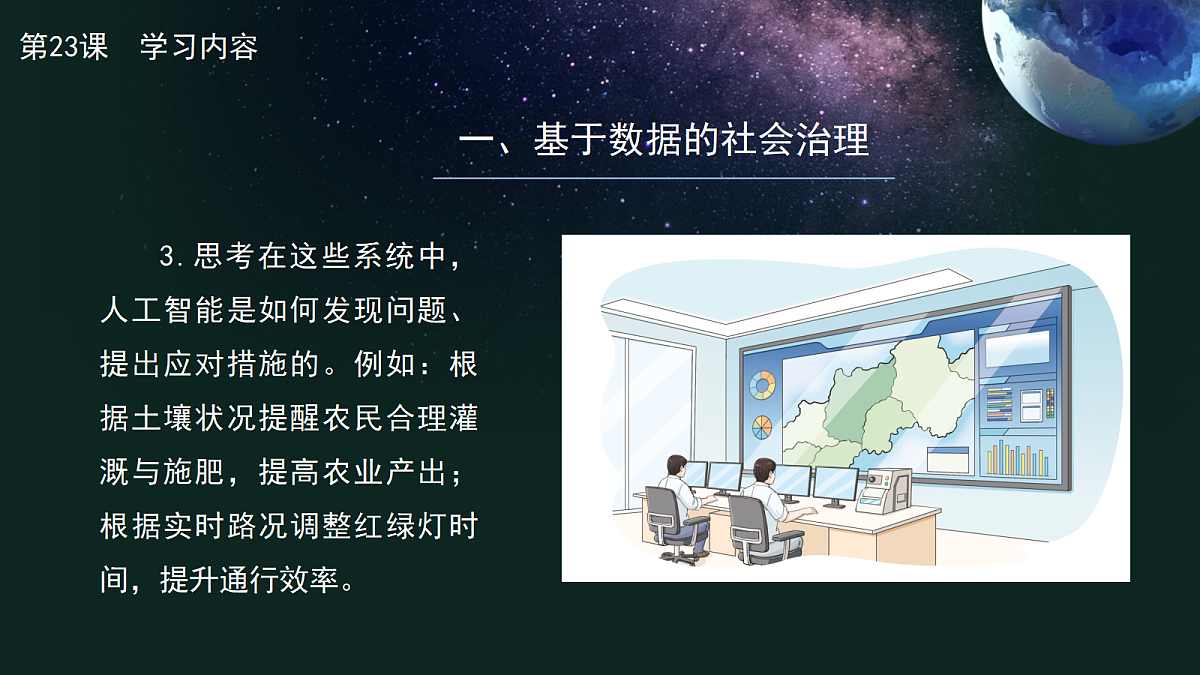 第23课 学习内容

一、基于数据的社会治理

3.思考在这些系统中，人工智能是如何发现问题、提出应对措施的。例如：根据土壤状况提醒农民合理灌溉与施肥，提高农业产出；根据实时路况调整红绿灯时间，提升通行效率。